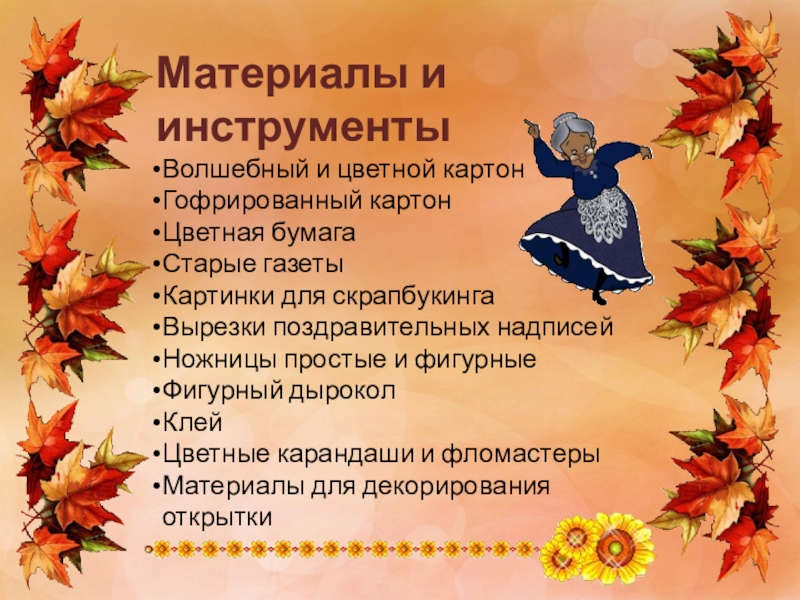 Материалы и инструменты

•Волшебный и цветной картон
•Гофрированный картон
•Цветная бумага
•Старые газеты
•Картинки для скрапбукинга
•Вырезки поздравительных надписей
•Ножницы простые и фигурные
•Фигурный дырокол
•Клей
•Цветные карандаши и фломастеры
•Материалы для декорирования открытки